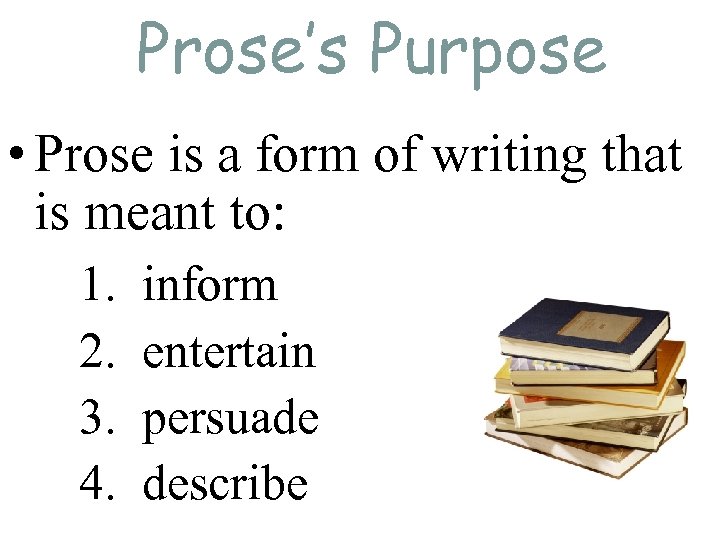 Prose's Purpose

• Prose is a form of writing that is meant to:

1. inform
2. entertain
3. persuade
4. describe